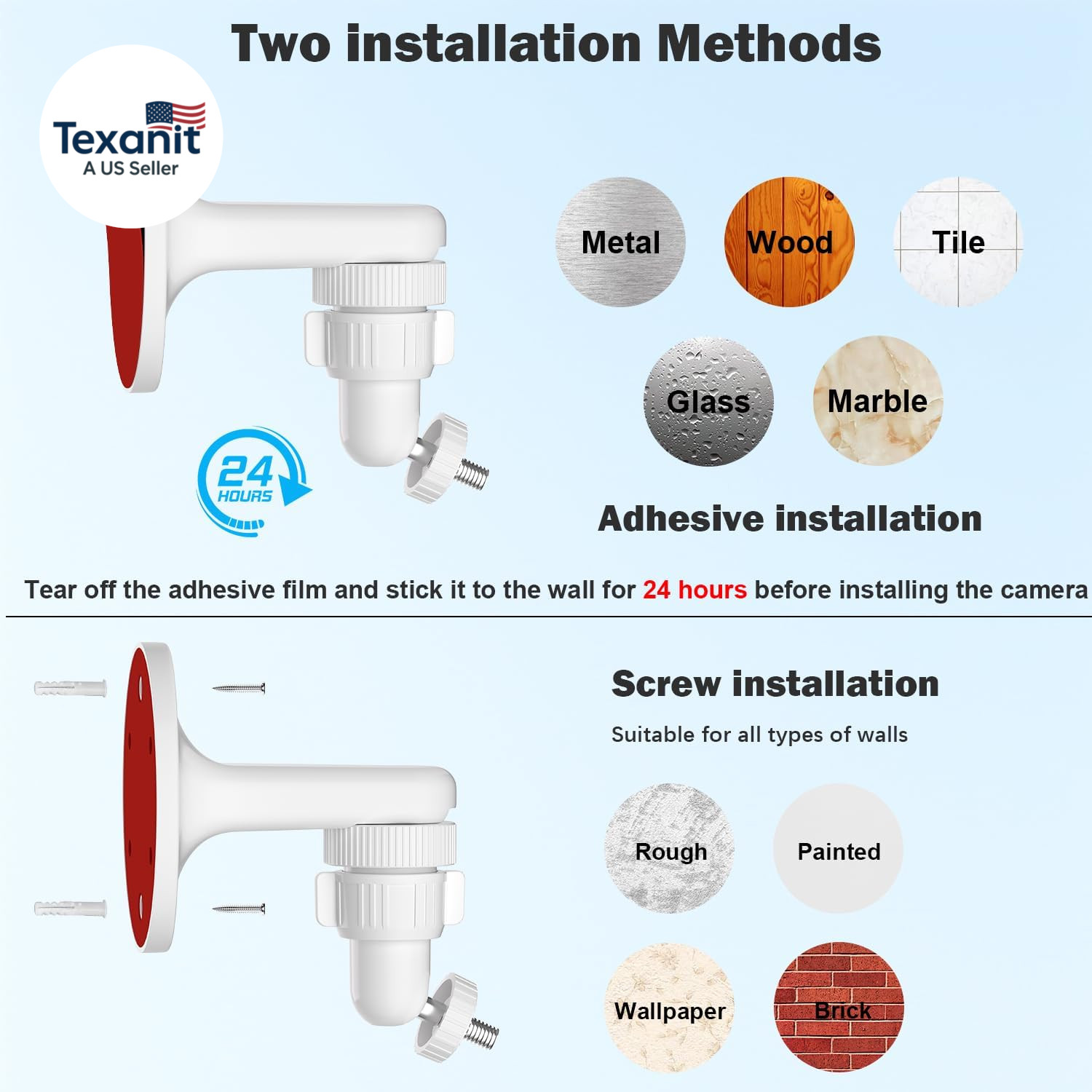 Two installation Methods

Texanit
A US Seller

Metal
Wood
Tile
Glass
Marble

24
HOURS

Adhesive installation

Tear off the adhesive film and stick it to the wall for 24 hours before installing the camera

Screw installation

Suitable for all types of walls

Rough
Painted
Wallpaper
Brick